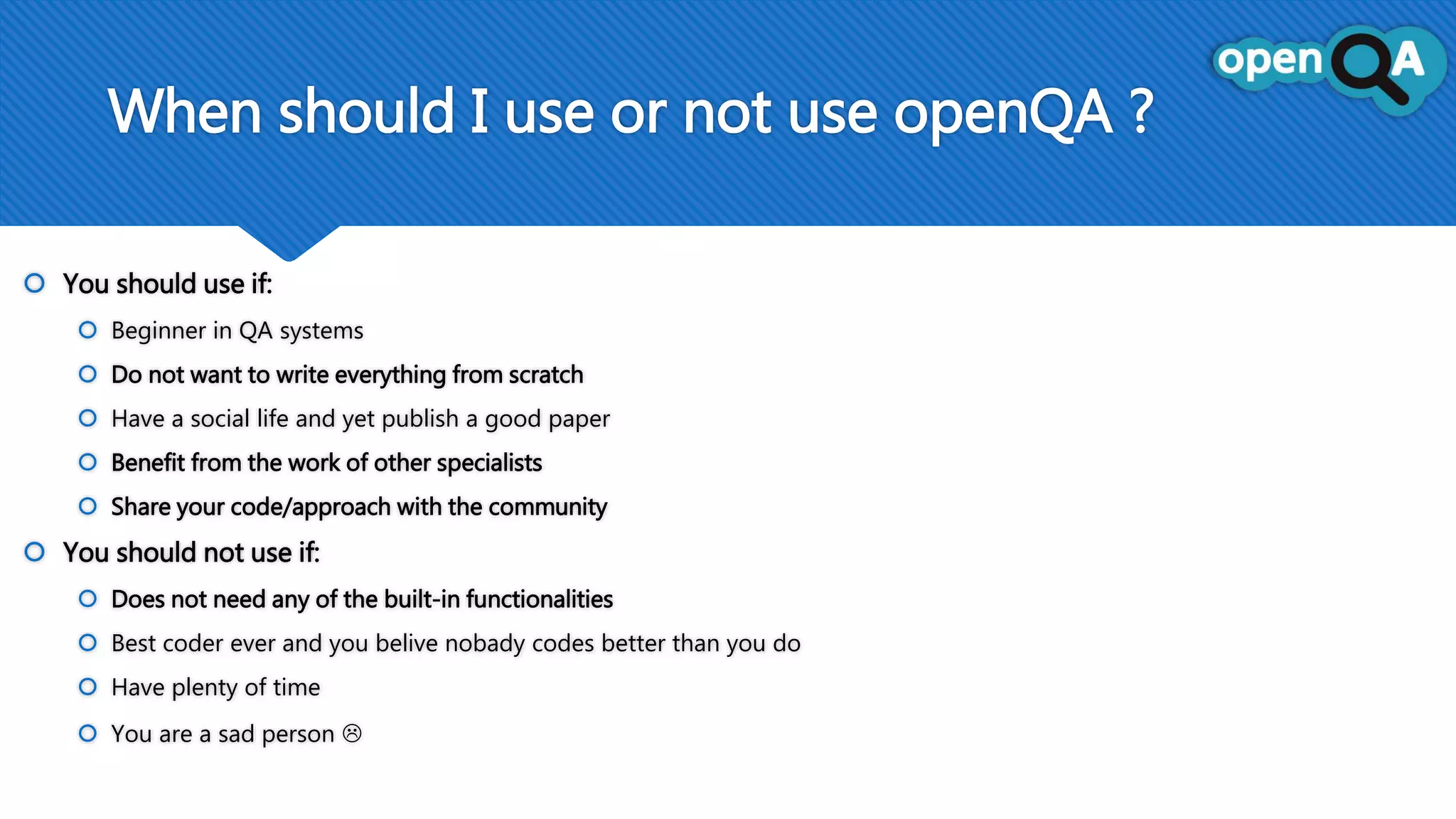 openQA

When should I use or not use openQA ?

You should use if:

Beginner in QA systems

Do not want to write everything from scratch

Have a social life and yet publish a good paper

Benefit from the work of other specialists

Share your code/approach with the community

You should not use if:

Does not need any of the built-in functionalities

Best coder ever and you belive nobady codes better than you do

Have plenty of time

You are a sad person ☹